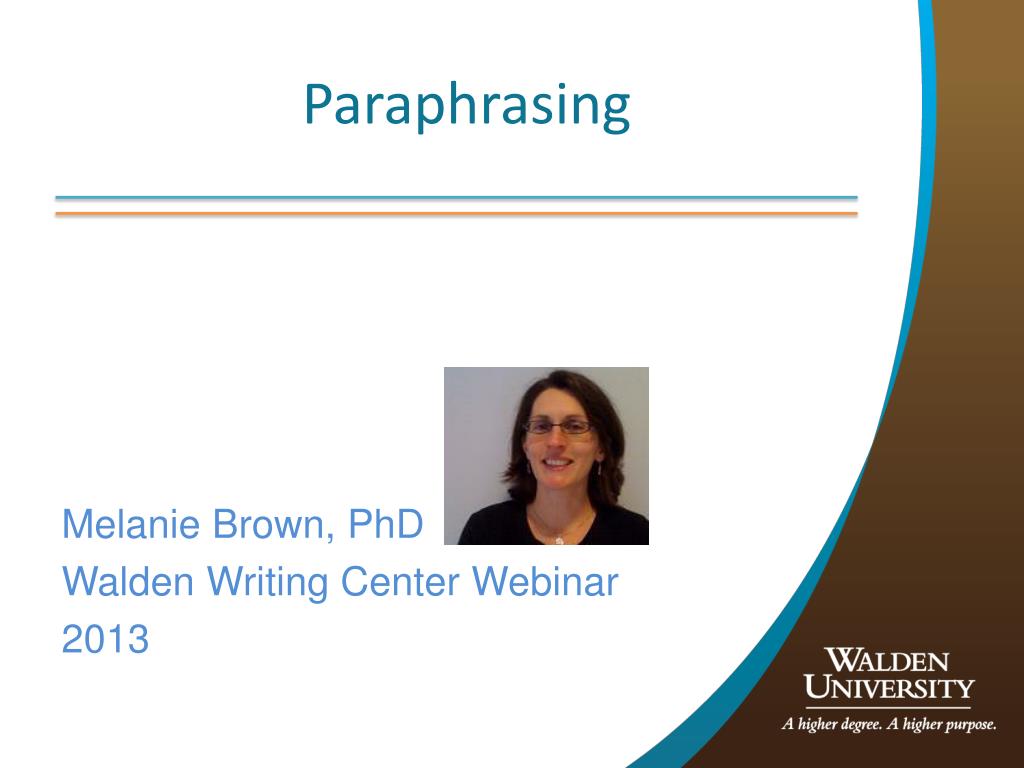 Paraphrasing

Melanie Brown, PhD
Walden Writing Center Webinar
2013

WALDEN UNIVERSITY
A higher degree. A higher purpose.